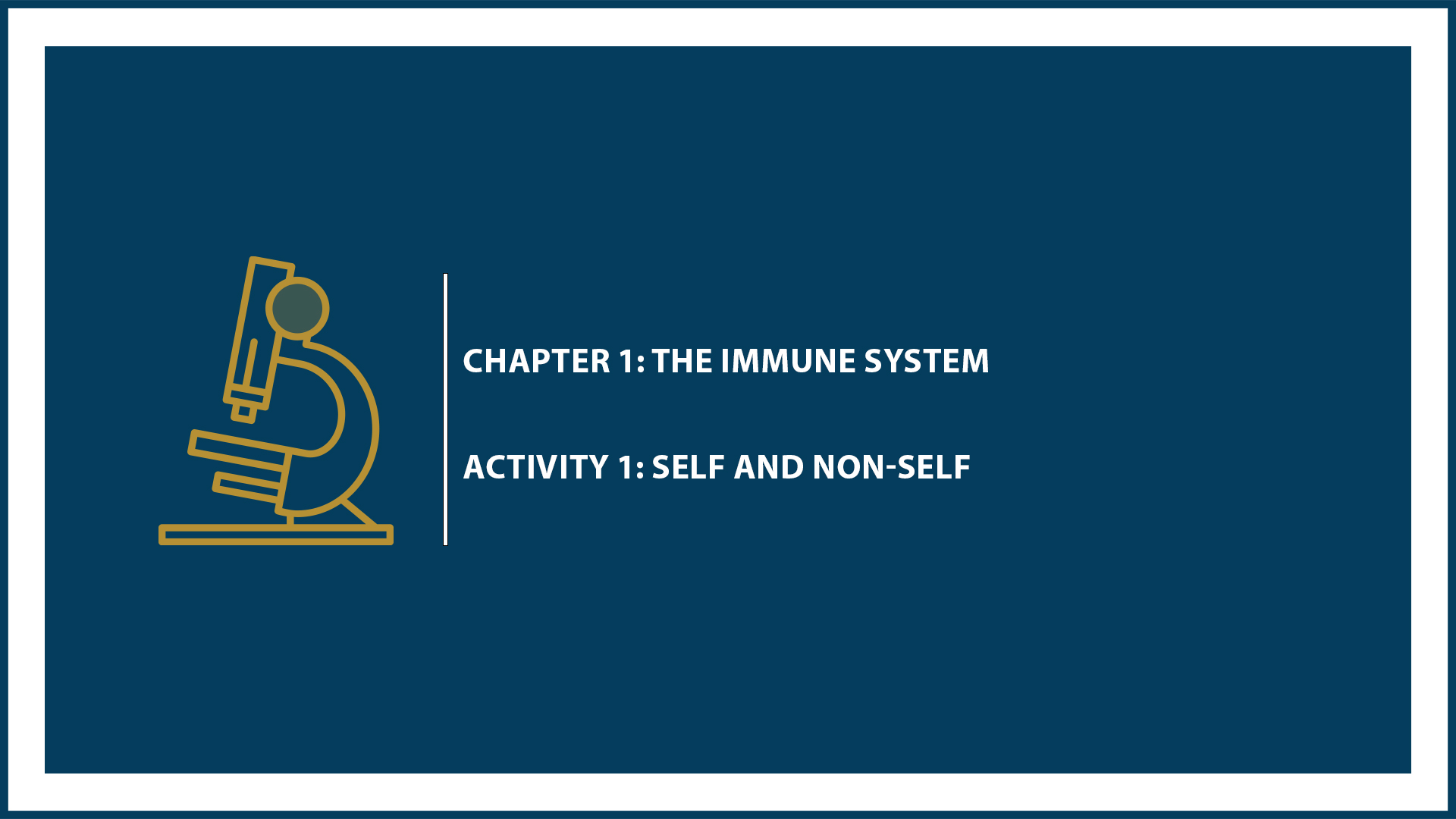 CHAPTER 1: THE IMMUNE SYSTEM

ACTIVITY 1: SELF AND NON-SELF